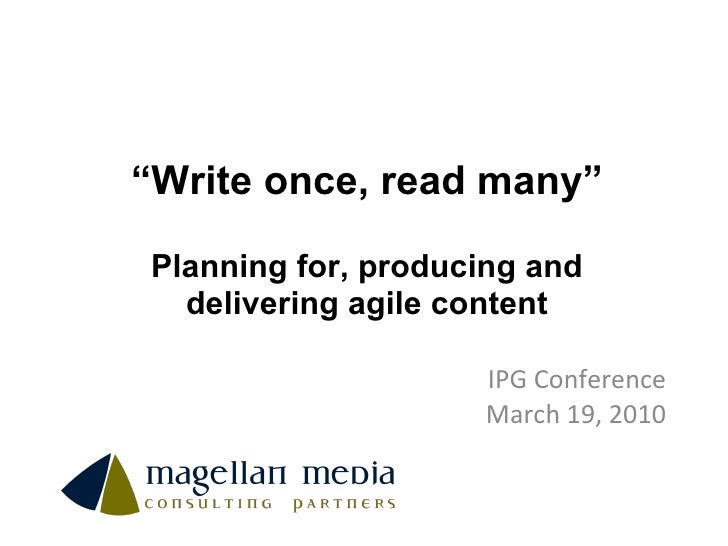 “Write once, read many”

Planning for, producing and delivering agile content

IPG Conference
March 19, 2010

magellan media
consulting partners